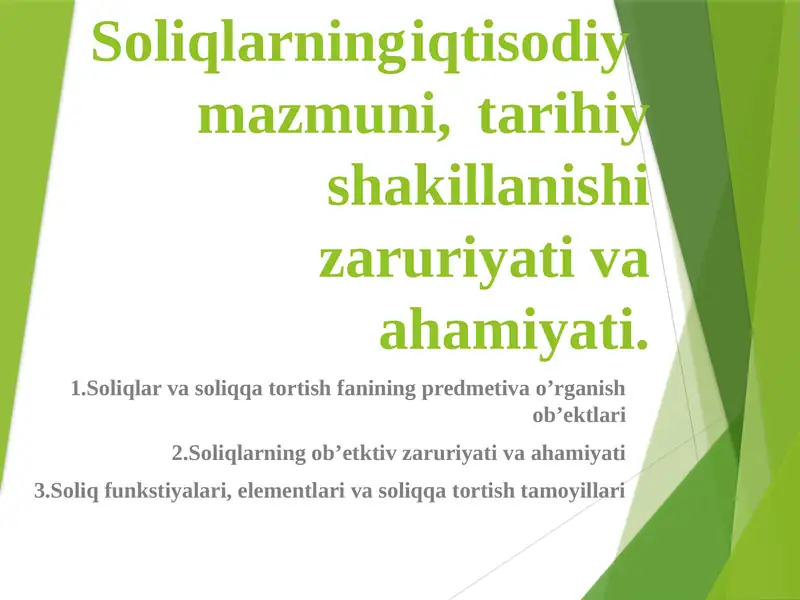 Soliqlarningiqtisodiy mazmuni, tarihiy shakillanishi zaruriyati va ahamiyati.

1.Soliqlar va soliqqa tortish fanining predmetiva o’rganish ob’ektlari

2.Soliqlarning ob’etktiv zaruriyati va ahamiyati

3.Soliq funkstiyalari, elementlari va soliqqa tortish tamoyillari